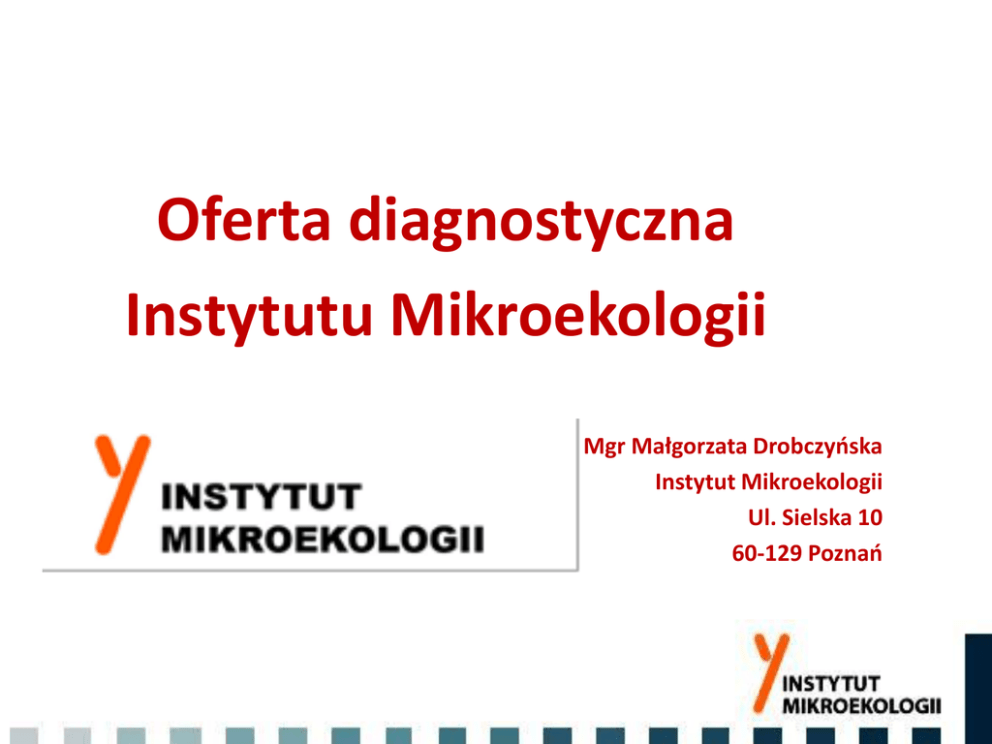 Oferta diagnostyczna
Instytutu Mikroekologii

INSTYTUT
MIKROEKOLOGII

Mgr Małgorzata Drobczyńska
Instytut Mikroekologii
Ul. Sielska 10
60-129 Poznań

INSTYTUT
MIKROEKOLOGII